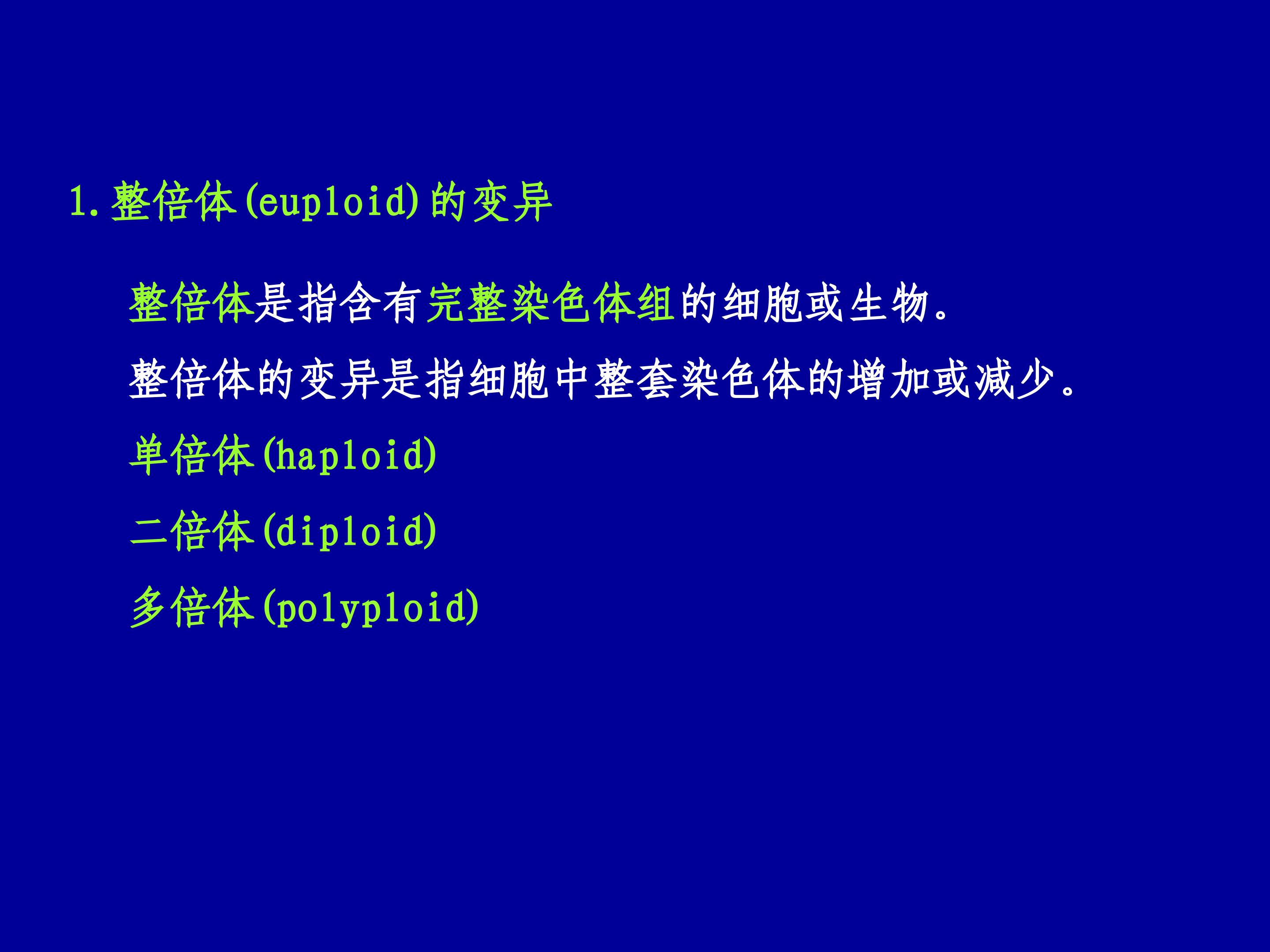 1.整倍体(euploid)的变异

整倍体是指含有完整染色体组的细胞或生物。

整倍体的变异是指细胞中整套染色体的增加或减少。

单倍体(haploid)

二倍体(diploid)

多倍体(polyploid)